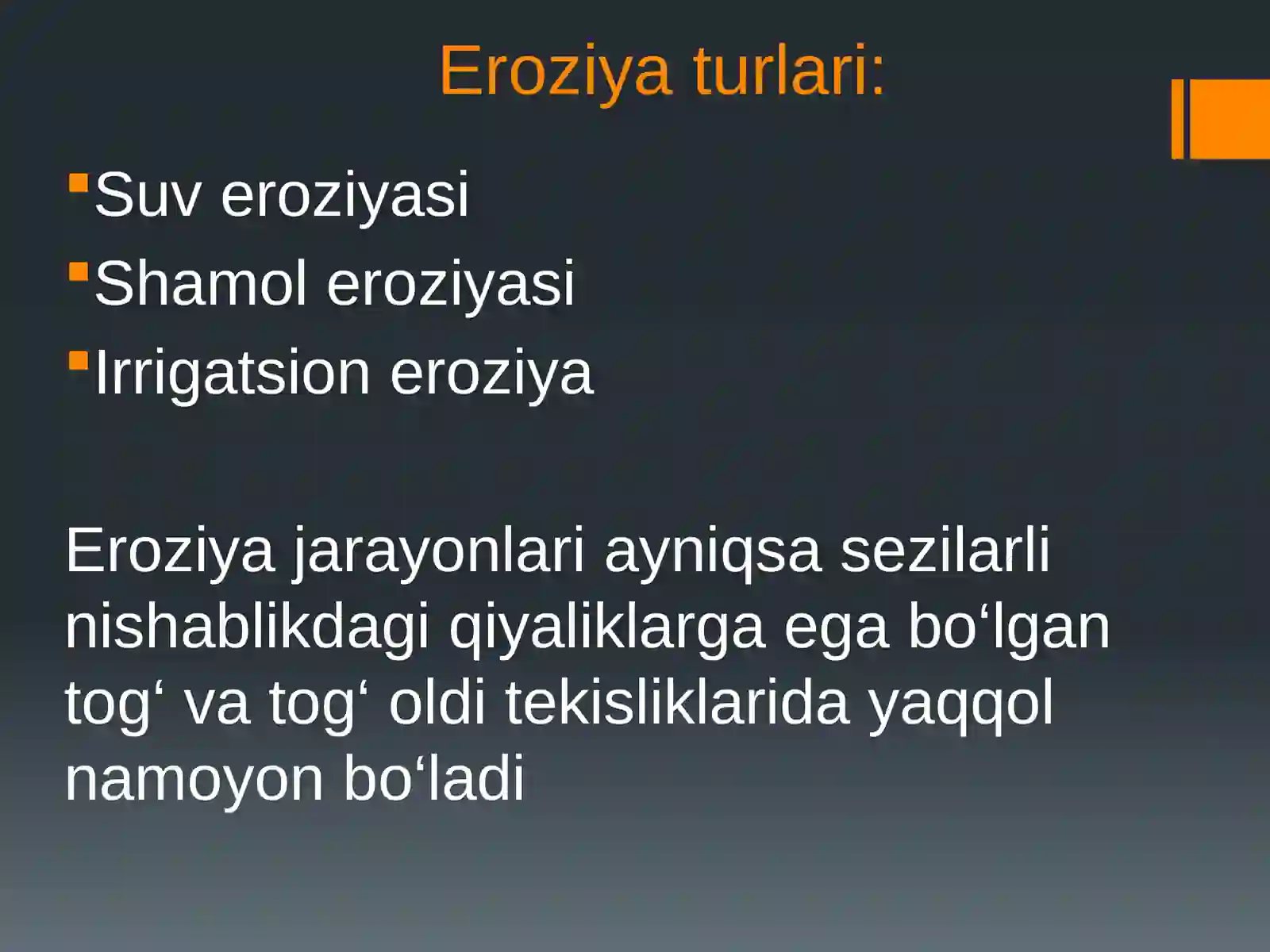 Eroziya turlari:

Suv eroziyasi
Shamol eroziyasi
Irrigatsion eroziya

Eroziya jarayonlari ayniqsa sezilarli nishablikdagi qiyaliklarga ega bo‘lgan tog‘ va tog‘ oldi tekisliklarida yaqqol namoyon bo‘ladi